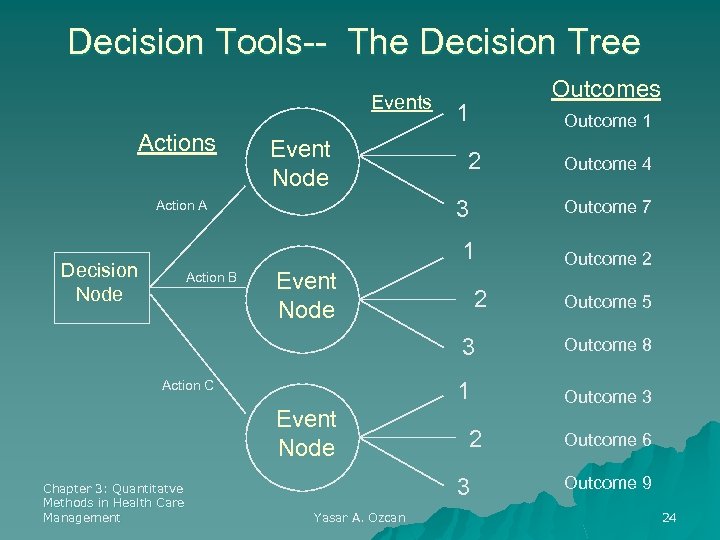 Decision Tools-- The Decision Tree

Actions

Events

Outcomes

Decision Node

Action A

Action B

Action C

Event Node

1

2

3

Outcome 1

Outcome 4

Outcome 7

Event Node

1

2

3

Outcome 2

Outcome 5

Outcome 8

Event Node

1

2

3

Outcome 3

Outcome 6

Outcome 9

Chapter 3: Quantitatve Methods in Health Care Management

Yasar A. Ozcan

24